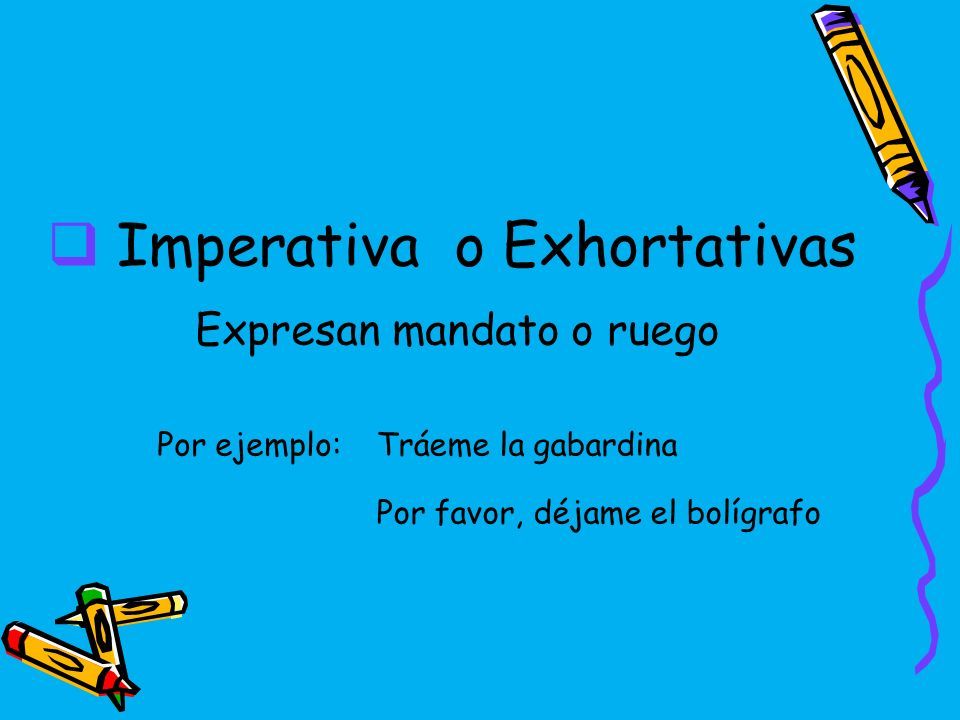 Imperativa  o Exhortativas

Expresan mandato o ruego

Por ejemplo:   Tráeme la gabardina

Por favor, déjame el bolígrafo